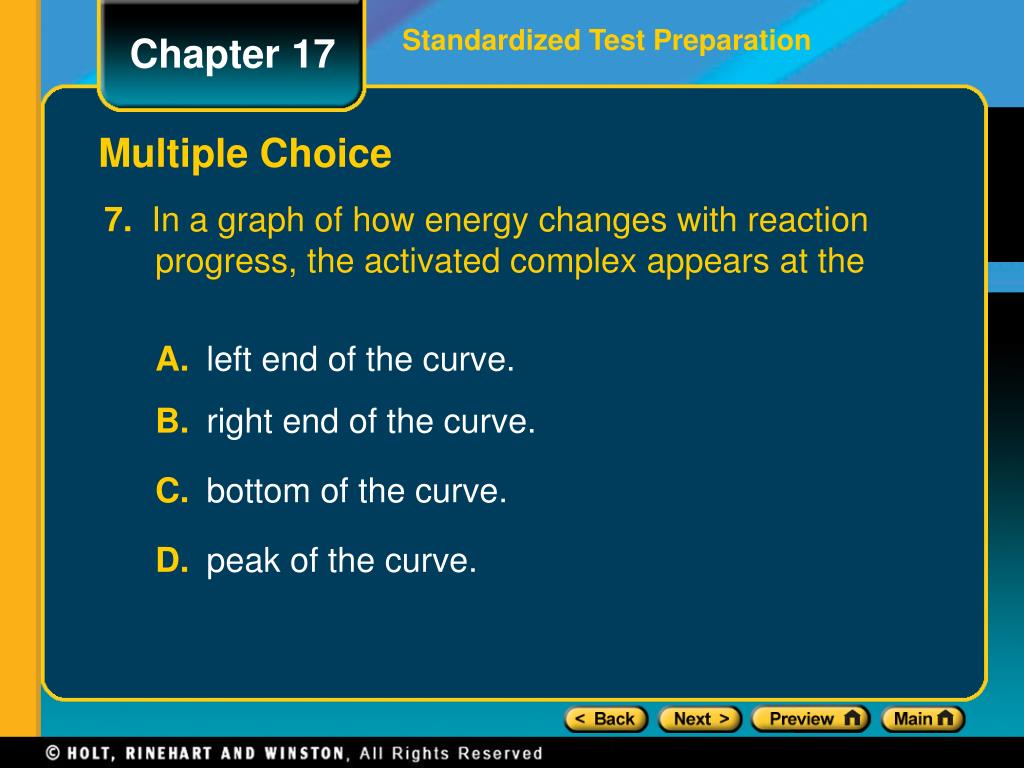 Chapter 17

Standardized Test Preparation

Multiple Choice

7. In a graph of how energy changes with reaction progress, the activated complex appears at the

A. left end of the curve.

B. right end of the curve.

C. bottom of the curve.

D. peak of the curve.

< Back Next > Preview Main

© HOLT, RINEHART AND WINSTON, All Rights Reserved